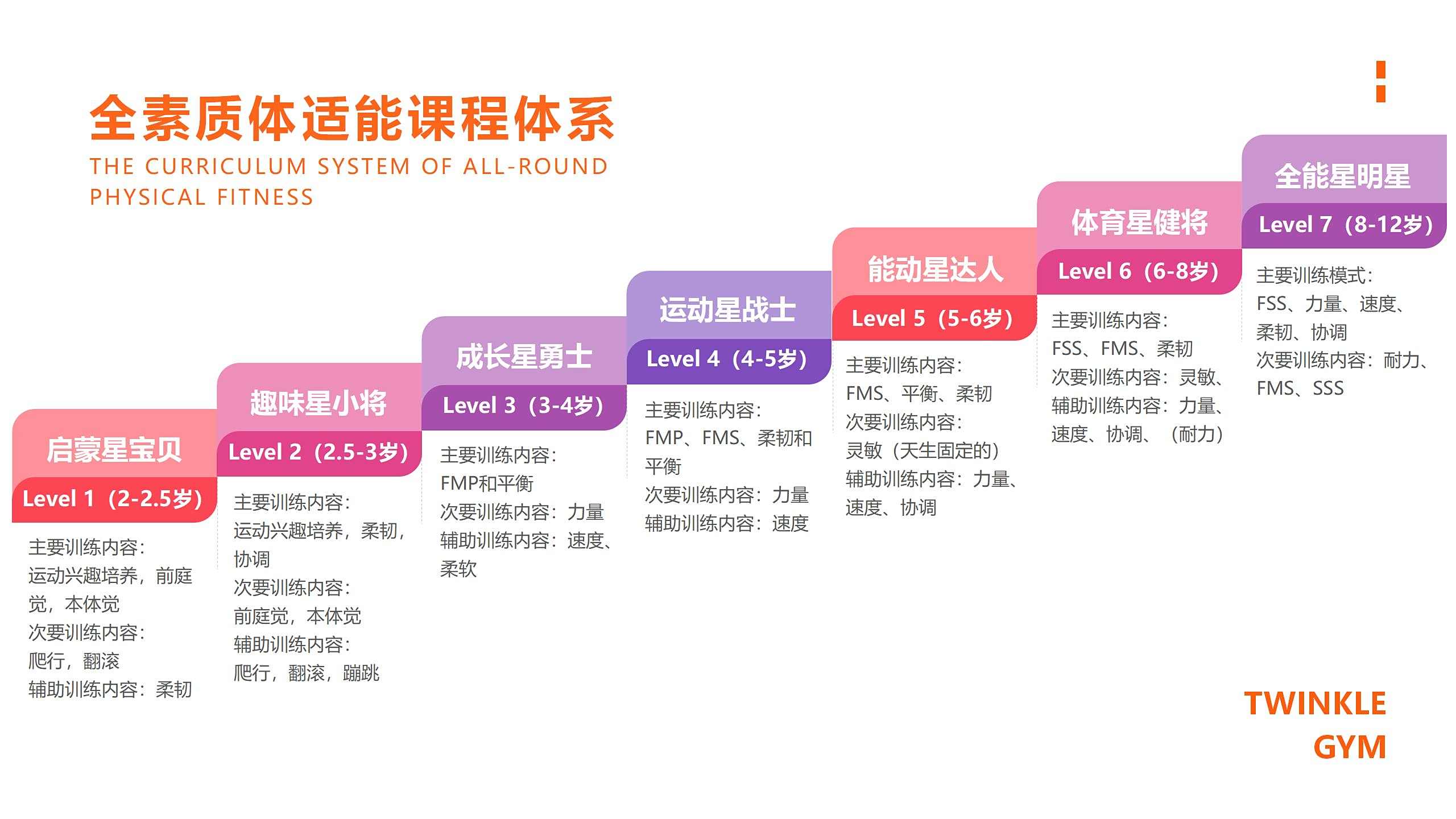 全素质体适能课程体系
THE CURRICULUM SYSTEM OF ALL-ROUND PHYSICAL FITNESS

启蒙星宝贝
Level 1（2-2.5岁）
主要训练内容：
运动兴趣培养，前庭觉，本体觉
次要训练内容：
爬行，翻滚
辅助训练内容：柔韧

趣味星小将
Level 2（2.5-3岁）
主要训练内容：
运动兴趣培养，柔韧，协调
次要训练内容：
前庭觉，本体觉
辅助训练内容：
爬行，翻滚，蹦跳

成长星勇士
Level 3（3-4岁）
主要训练内容：
FMP和平衡
次要训练内容：力量
辅助训练内容：速度、柔软

运动星战士
Level 4（4-5岁）
主要训练内容：
FMP、FMS、柔韧和平衡
次要训练内容：力量
辅助训练内容：速度

能动星达人
Level 5（5-6岁）
主要训练内容：
FMS、平衡、柔韧
次要训练内容：
灵敏（天生固定的）
辅助训练内容：力量、速度、协调

体育星健将
Level 6（6-8岁）
主要训练内容：
FSS、FMS、柔韧
次要训练内容：灵敏、
辅助训练内容：力量、速度、协调、（耐力）

全能星明星
Level 7（8-12岁）
主要训练模式：
FSS、力量、速度、柔韧、协调
次要训练内容：耐力、FMS、SSS

TWINKLE GYM